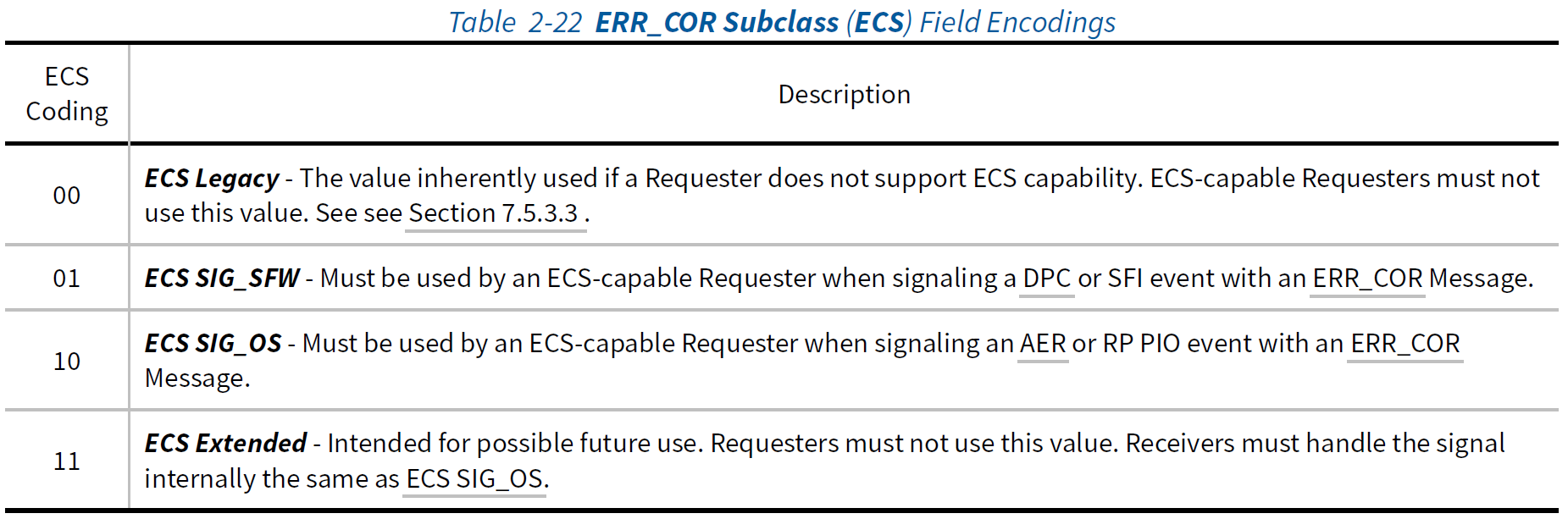 Table 2-22 ERR_COR Subclass (ECS) Field Encodings

| ECS Coding | Description |
|---|---|
| 00 | ECS Legacy - The value inherently used if a Requester does not support ECS capability. ECS-capable Requesters must not use this value. See see Section 7.5.3.3 . |
| 01 | ECS SIG_SFW - Must be used by an ECS-capable Requester when signaling a DPC or SFI event with an ERR_COR Message. |
| 10 | ECS SIG_OS - Must be used by an ECS-capable Requester when signaling an AER or RP PIO event with an ERR_COR Message. |
| 11 | ECS Extended - Intended for possible future use. Requesters must not use this value. Receivers must handle the signal internally the same as ECS SIG_OS. |